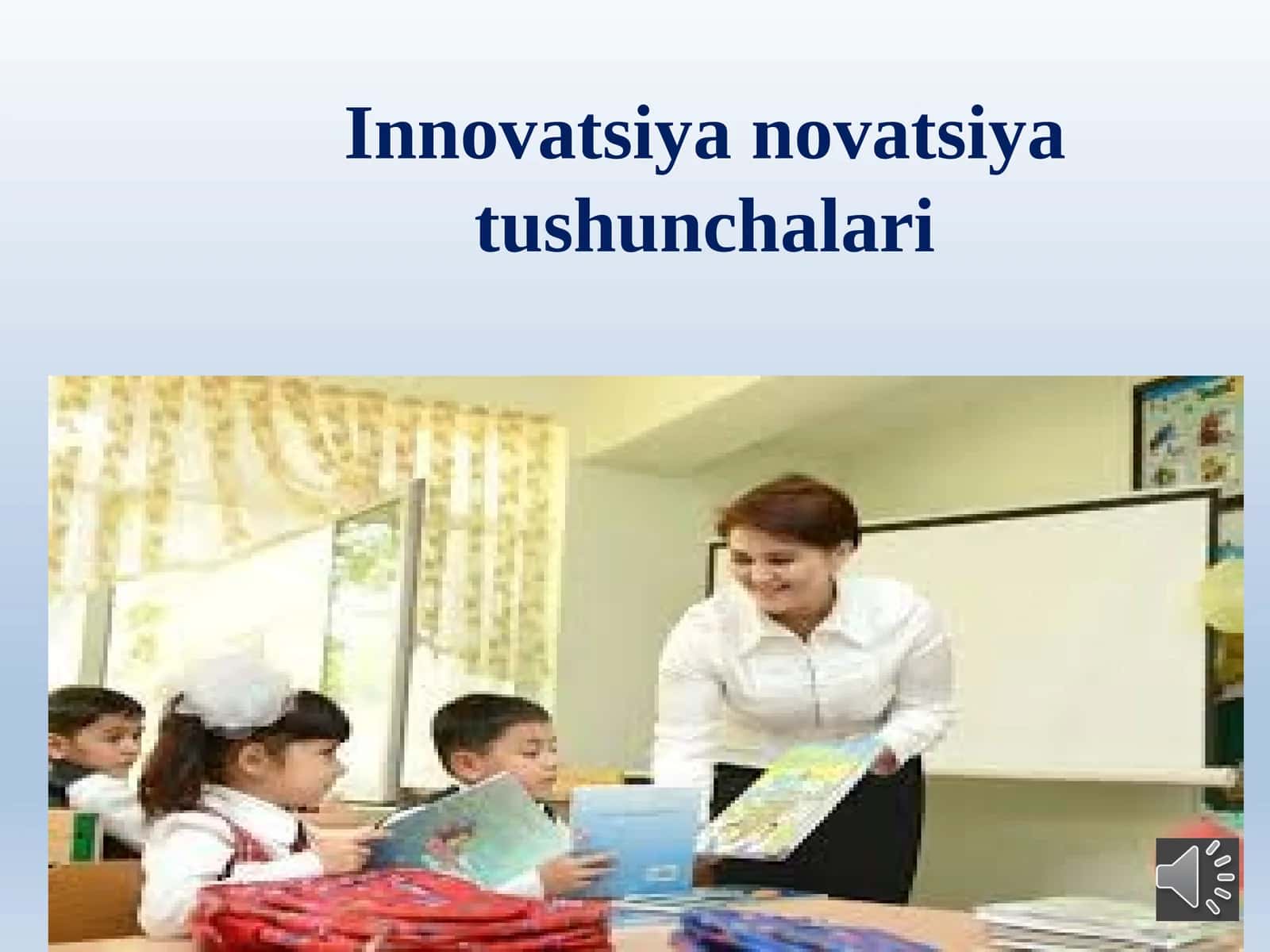 Innovatsiya novatsiya tushunchalari